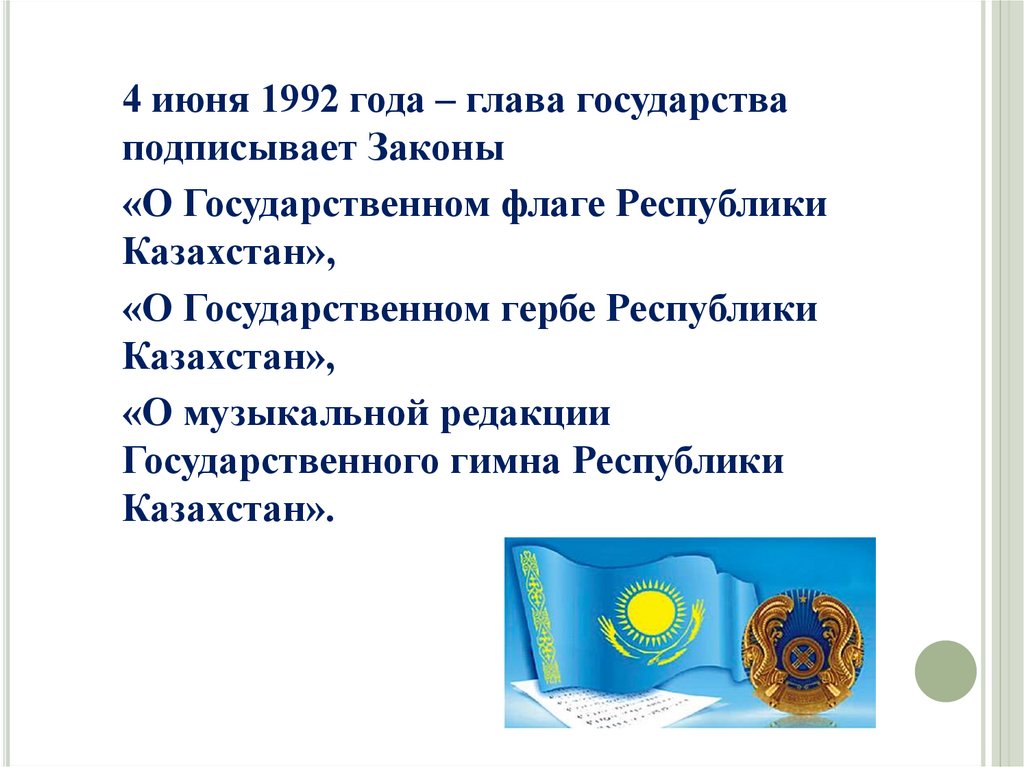 4 июня 1992 года – глава государства подписывает Законы

«О Государственном флаге Республики Казахстан»,

«О Государственном гербе Республики Казахстан»,

«О музыкальной редакции Государственного гимна Республики Казахстан».